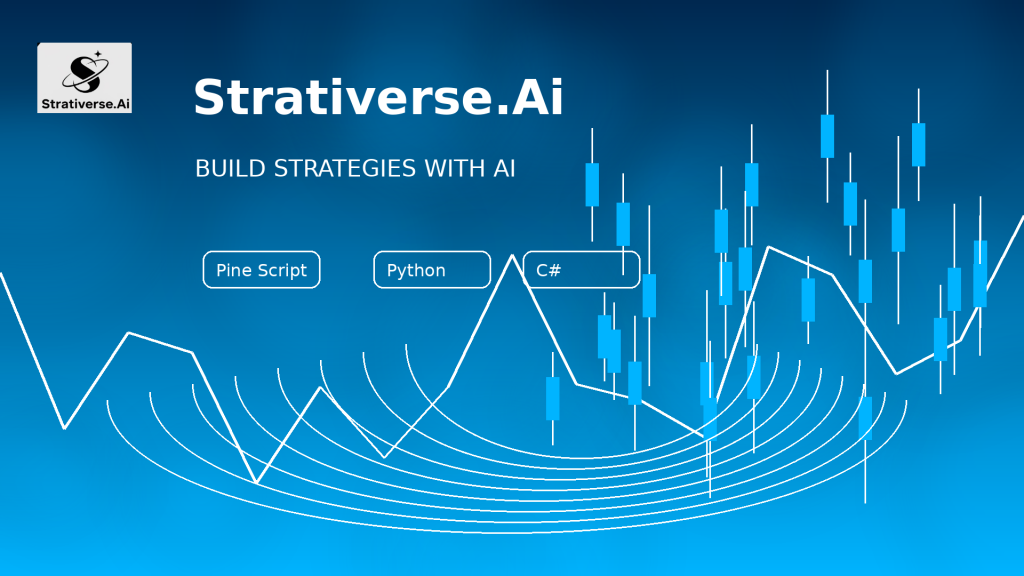 Strativerse.Ai

Strativerse.Ai

BUILD STRATEGIES WITH AI

Pine Script

Python

C#